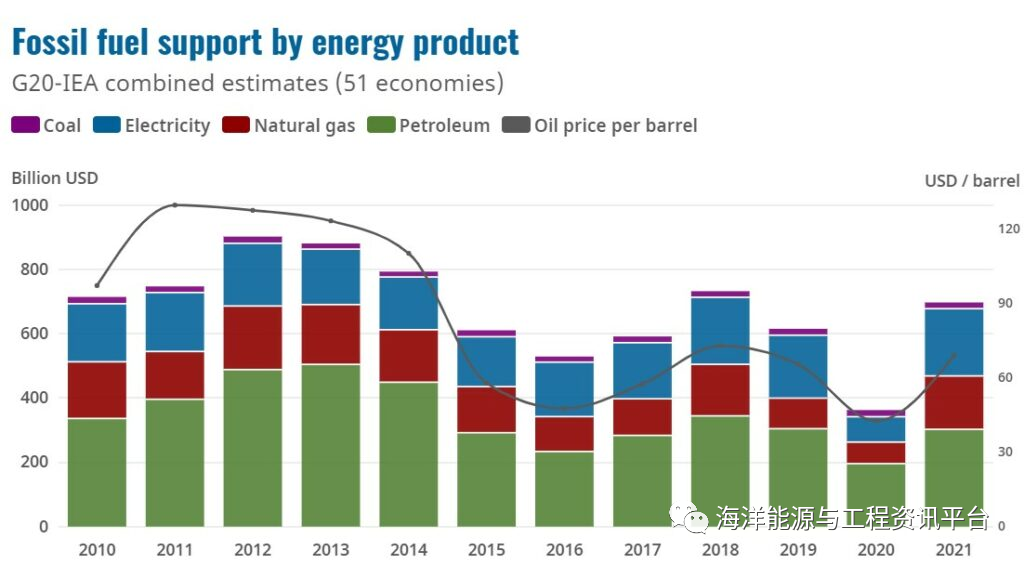 Fossil fuel support by energy product

G20-IEA combined estimates (51 economies)

Coal Electricity Natural gas Petroleum Oil price per barrel

Billion USD

USD / barrel

1000
800
600
400
200
0

120
90
60
30
0

2010 2011 2012 2013 2014 2015 2016 2017 2018 2019 2020 2021

海洋能源与工程资讯平台